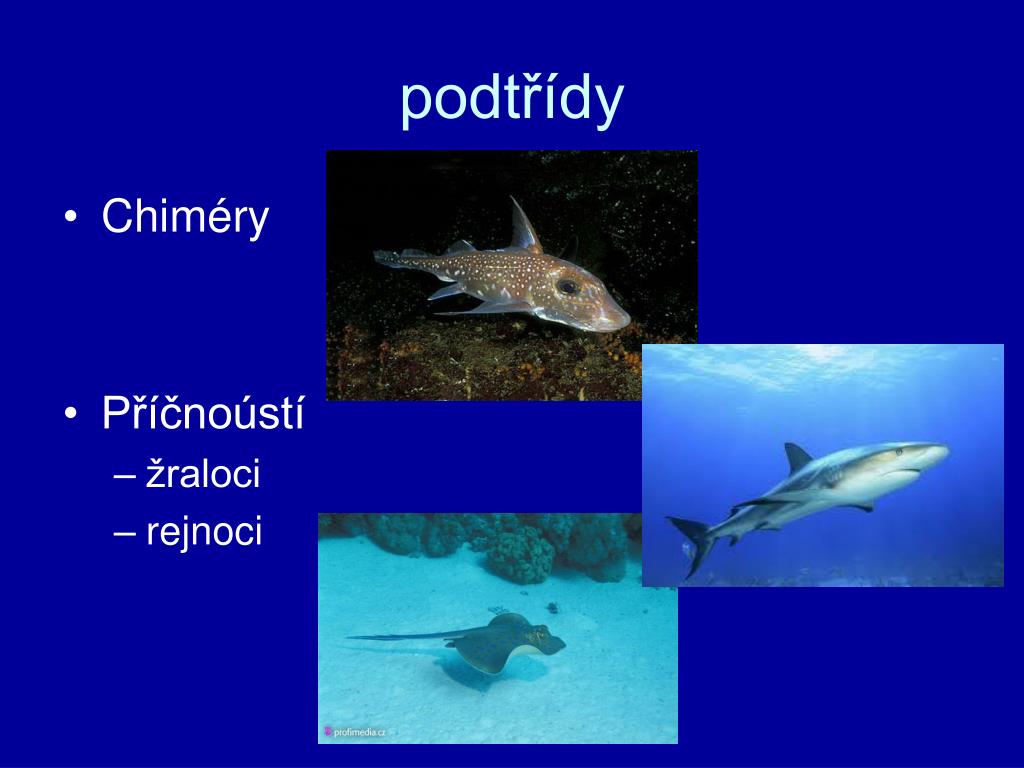 podtřídy

• Chiméry

• Příčnoústí
– žraloci
– rejnoci

profimedia.cz